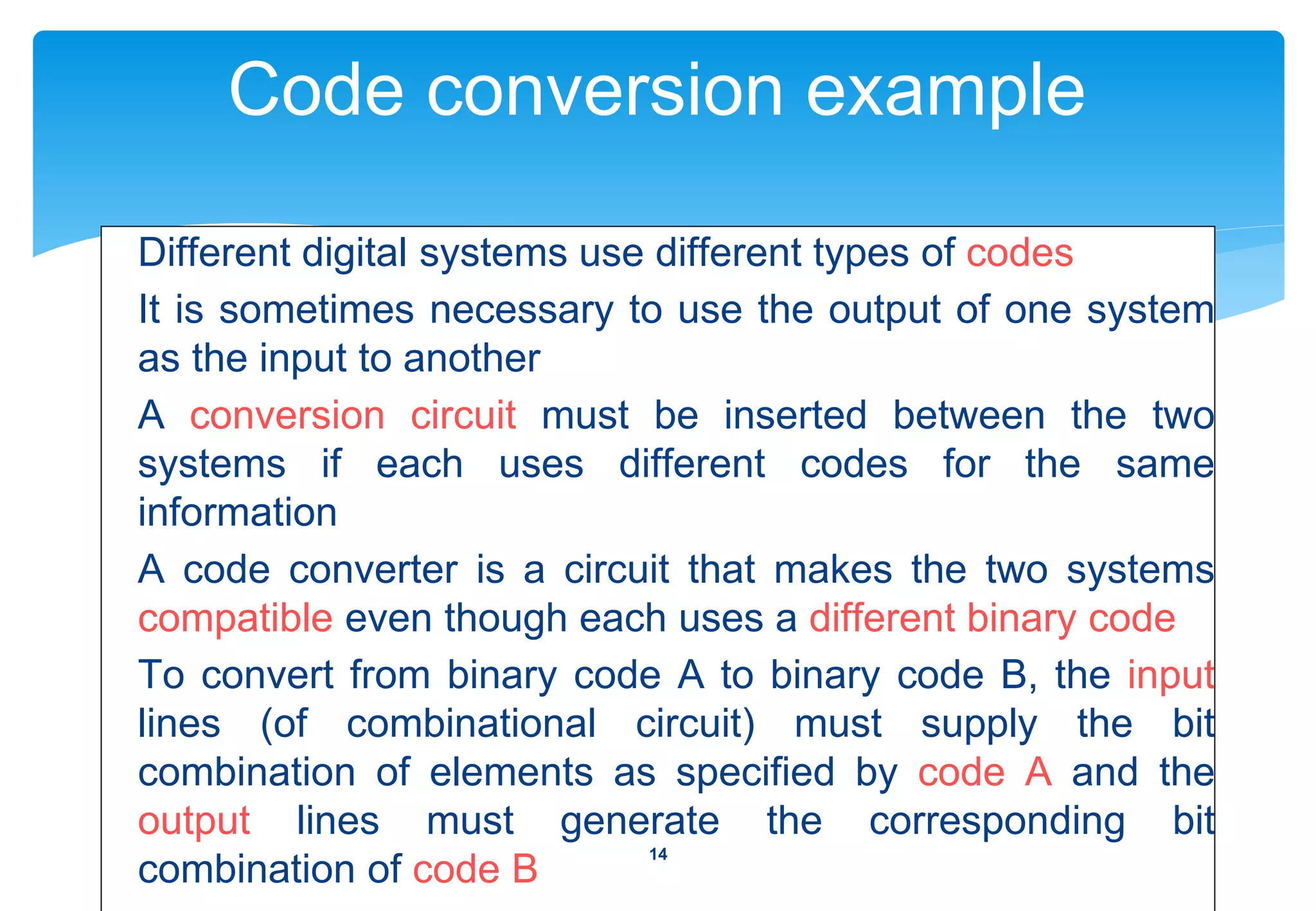 Code conversion example

Different digital systems use different types of codes

It is sometimes necessary to use the output of one system as the input to another

A conversion circuit must be inserted between the two systems if each uses different codes for the same information

A code converter is a circuit that makes the two systems compatible even though each uses a different binary code

To convert from binary code A to binary code B, the input lines (of combinational circuit) must supply the bit combination of elements as specified by code A and the output lines must generate the corresponding bit combination of code B

14